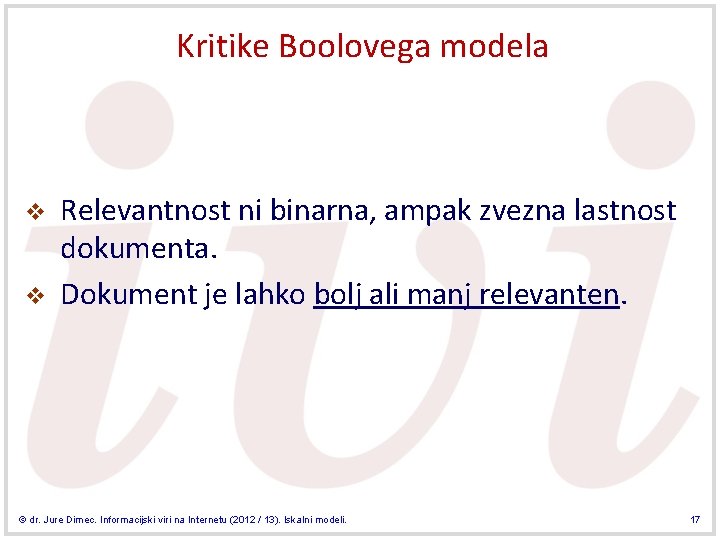 Kritike Boolovega modela

❖ Relevantnost ni binarna, ampak zvezna lastnost dokumenta.

❖ Dokument je lahko bolj ali manj relevanten.

© dr. Jure Dimec. Informacijski viri na Internetu (2012 / 13). Iskalni modeli.

17